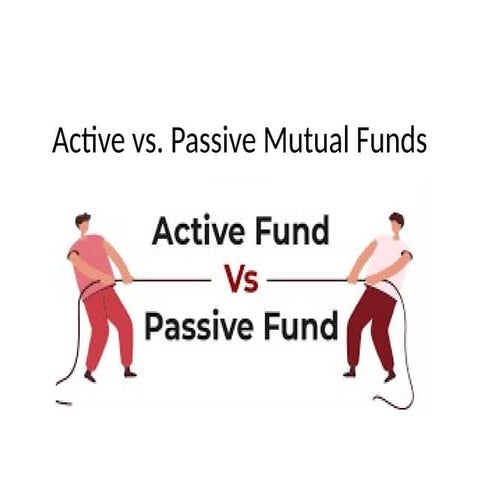 Active vs. Passive Mutual Funds

Active Fund
Vs
Passive Fund